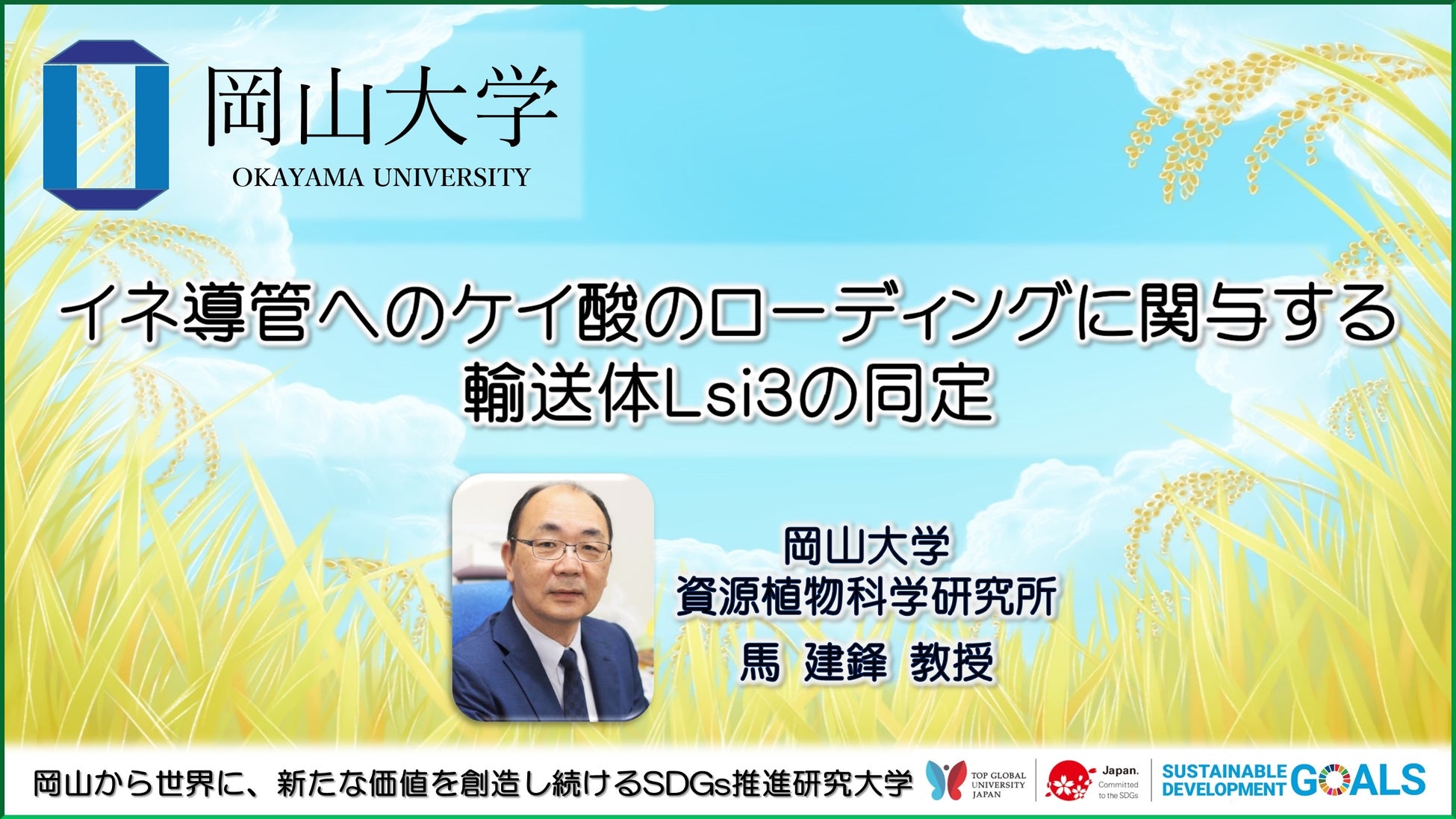 岡山大学
OKAYAMA UNIVERSITY

イネ導管へのケイ酸のローディングに関与する輸送体Lsi3の同定

岡山大学
資源植物科学研究所
馬 建鋒 教授

岡山から世界に、新たな価値を創造し続けるSDGs推進研究大学

TOP GLOBAL UNIVERSITY JAPAN

Japan. Committed to the SDGs

SUSTAINABLE DEVELOPMENT GOALS